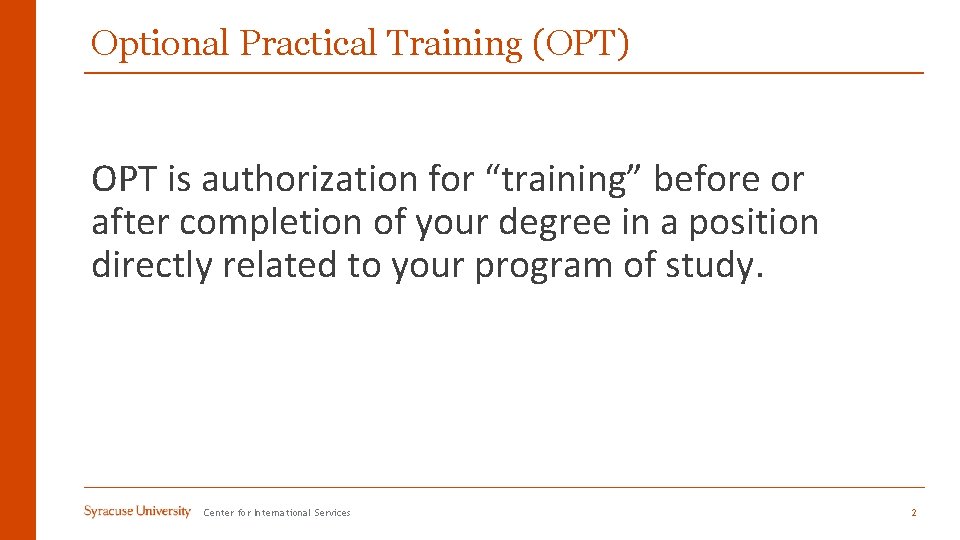 Optional Practical Training (OPT)

OPT is authorization for “training” before or after completion of your degree in a position directly related to your program of study.

Syracuse University Center for International Services 2